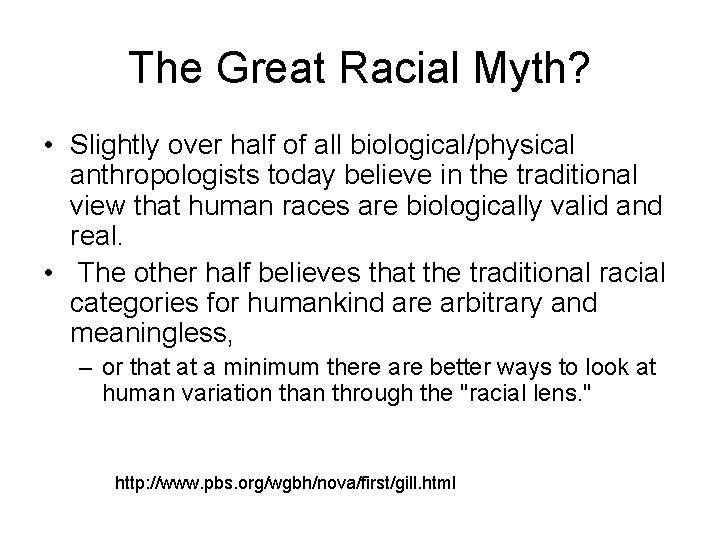 The Great Racial Myth?

• Slightly over half of all biological/physical anthropologists today believe in the traditional view that human races are biologically valid and real.

• The other half believes that the traditional racial categories for humankind are arbitrary and meaningless,

– or that at a minimum there are better ways to look at human variation than through the "racial lens."

http://www.pbs.org/wgbh/nova/first/gill.html